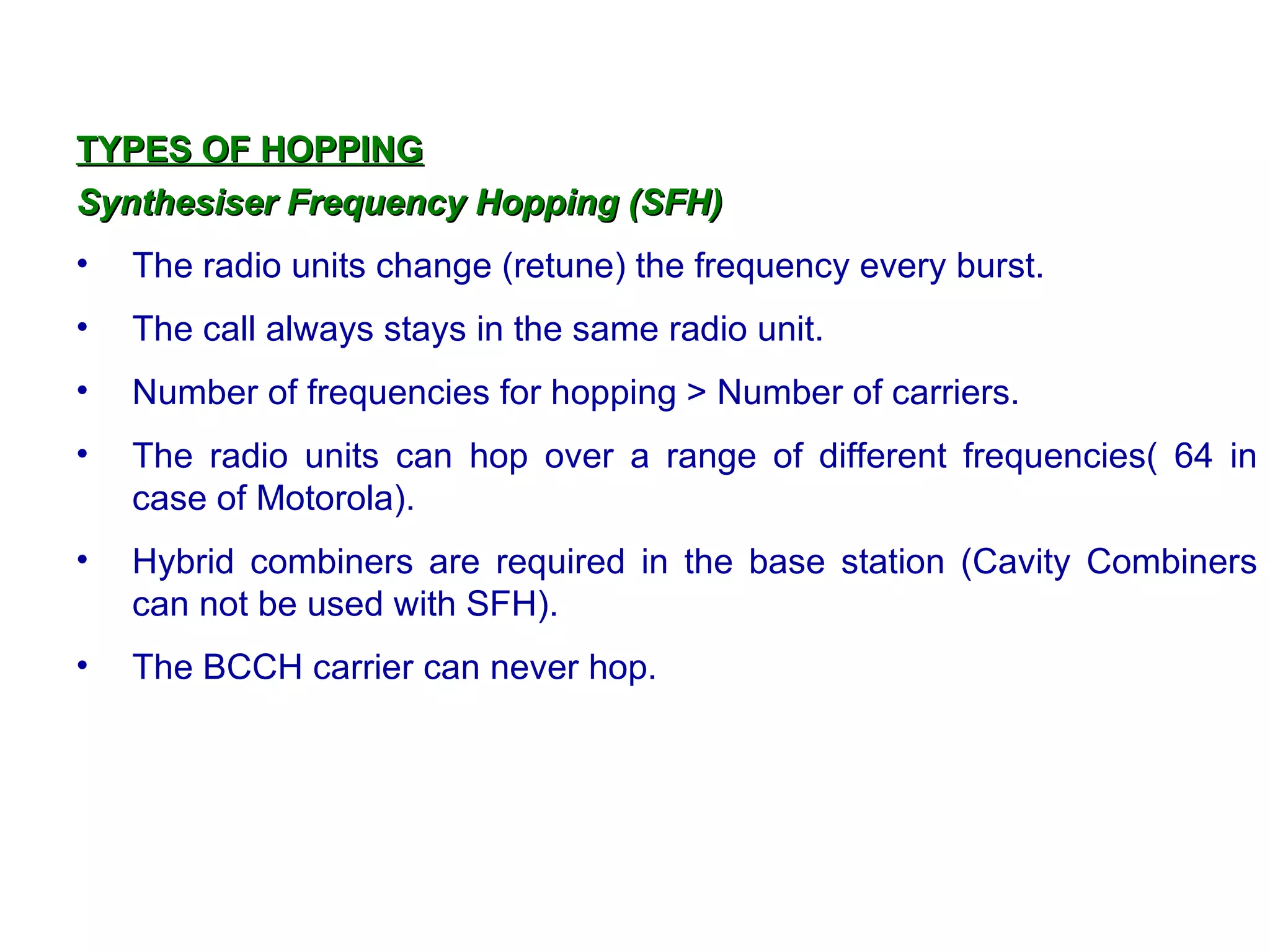 TYPES OF HOPPING

Synthesiser Frequency Hopping (SFH)

• The radio units change (retune) the frequency every burst.

• The call always stays in the same radio unit.

• Number of frequencies for hopping > Number of carriers.

• The radio units can hop over a range of different frequencies( 64 in case of Motorola).

• Hybrid combiners are required in the base station (Cavity Combiners can not be used with SFH).

• The BCCH carrier can never hop.